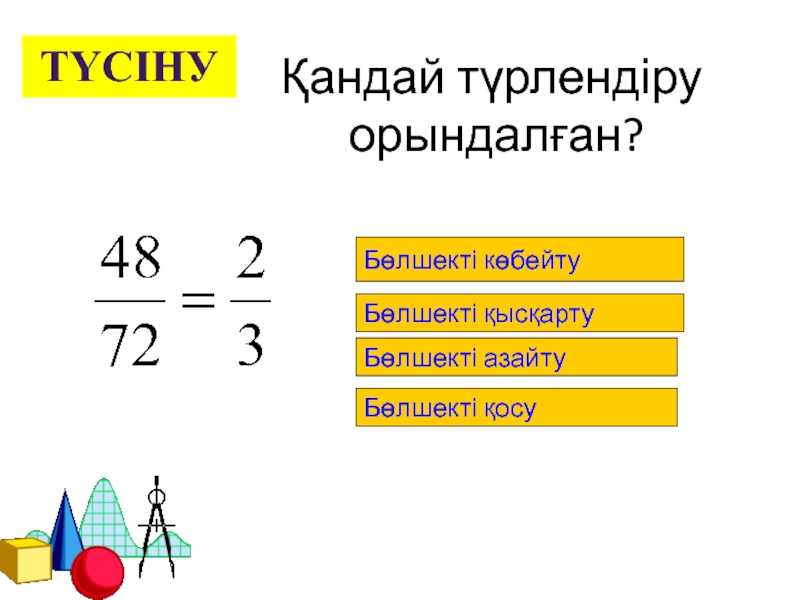 ТҮСІНУ

Қандай түрлендіру орындалған?

$\frac{48}{72} = \frac{2}{3}$

Бөлшекті көбейту

Бөлшекті қысқарту

Бөлшекті азайту

Бөлшекті қосу